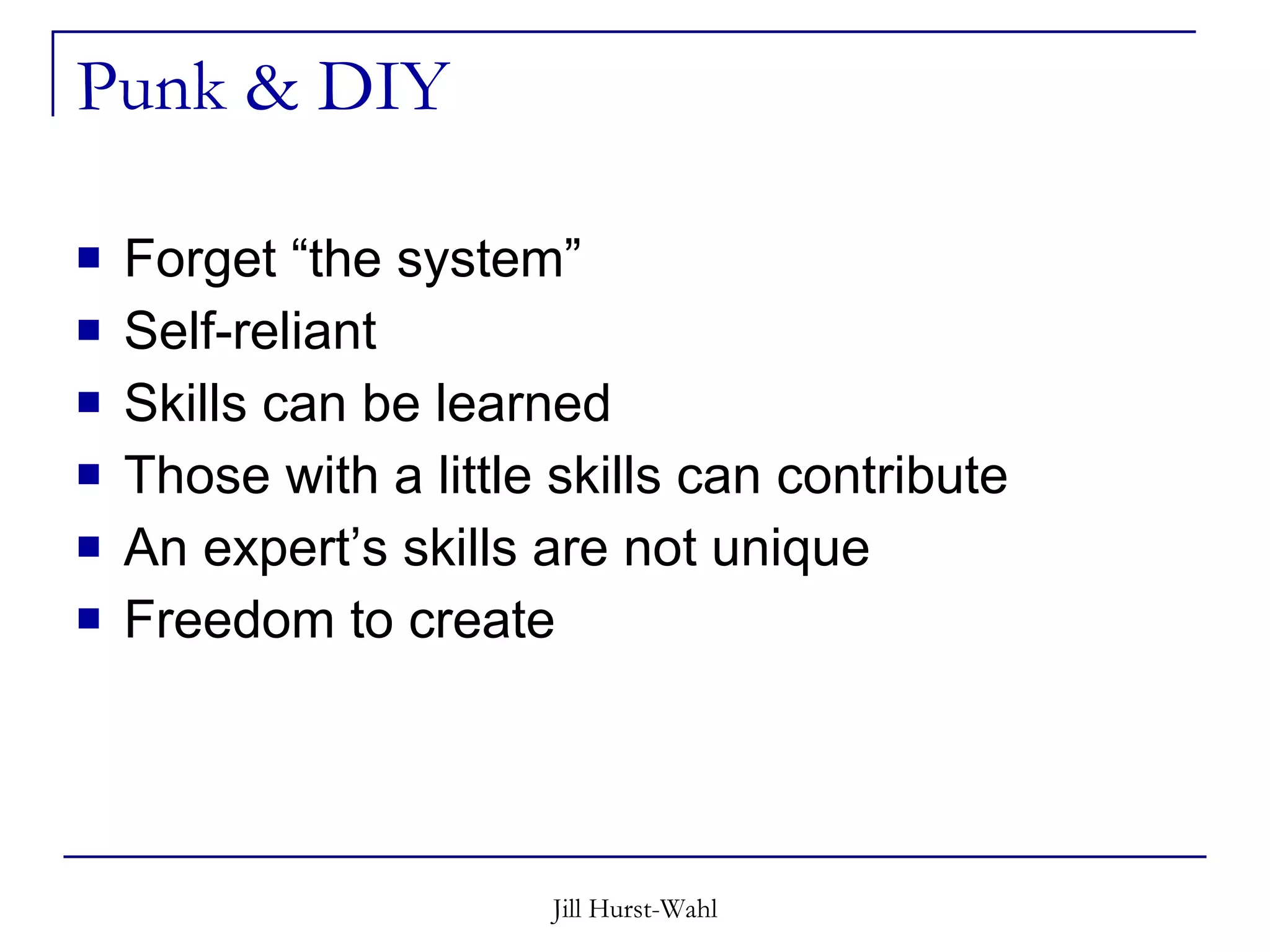 Punk & DIY

- Forget “the system”
- Self-reliant
- Skills can be learned
- Those with a little skills can contribute
- An expert’s skills are not unique
- Freedom to create

Jill Hurst-Wahl